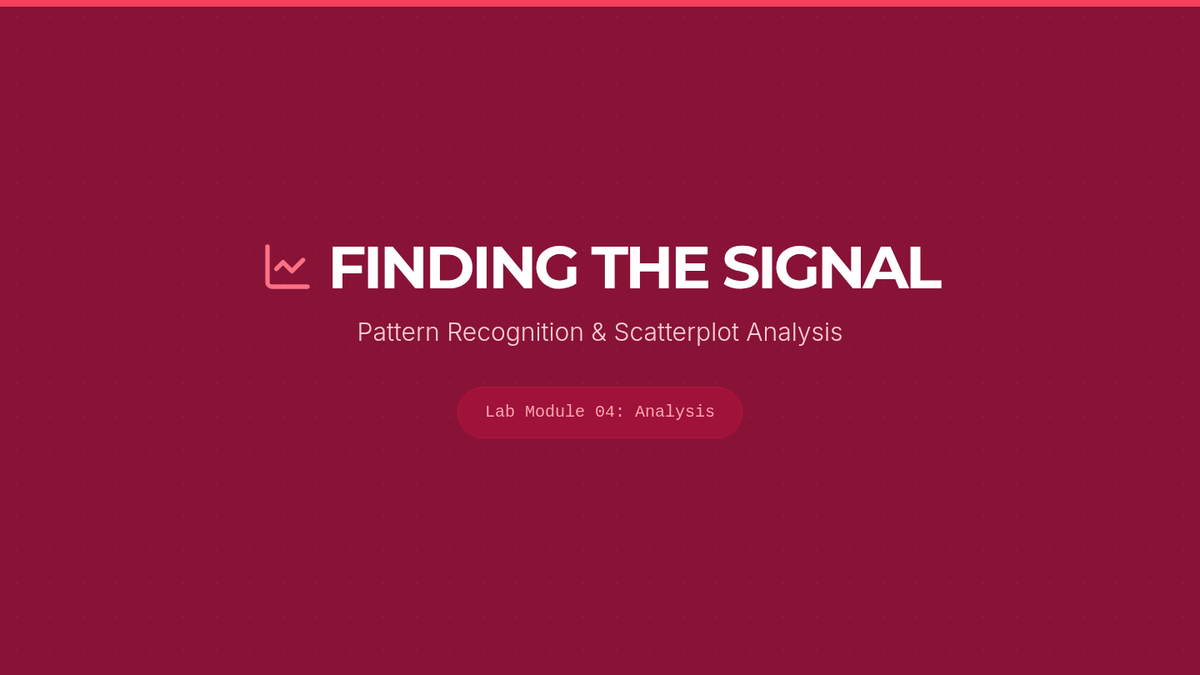 FINDING THE SIGNAL

Pattern Recognition & Scatterplot Analysis

Lab Module 04: Analysis